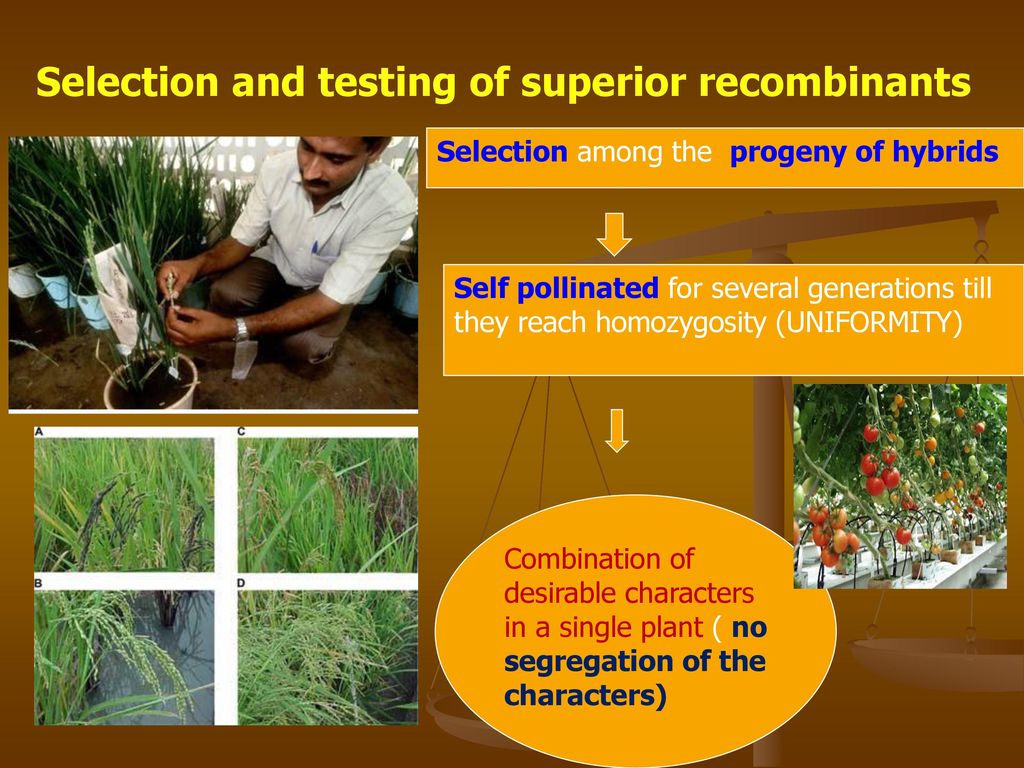 Selection and testing of superior recombinants

Selection among the progeny of hybrids

Self pollinated for several generations till they reach homozygosity (UNIFORMITY)

Combination of desirable characters in a single plant ( no segregation of the characters)

A

C

B

D